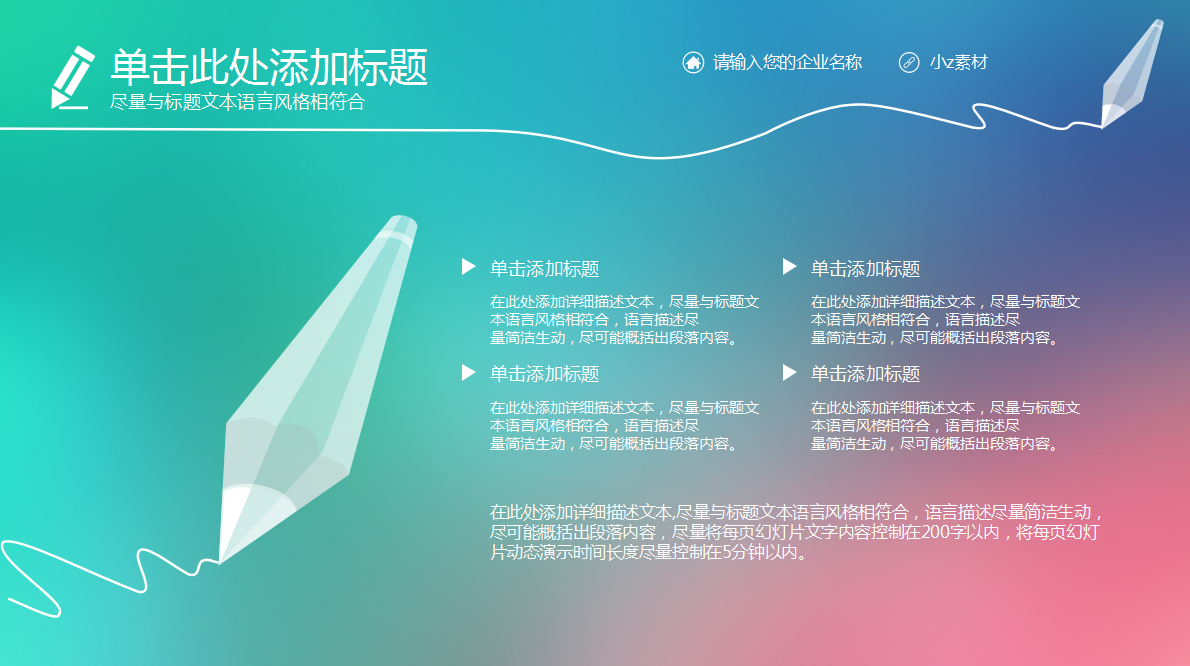 单击此处添加标题
尽量与标题文本语言风格相符合

请输入您的企业名称　小z素材

单击添加标题
在此处添加详细描述文本，尽量与标题文本语言风格相符合，语言描述尽量简洁生动，尽可能概括出段落内容。

单击添加标题
在此处添加详细描述文本，尽量与标题文本语言风格相符合，语言描述尽量简洁生动，尽可能概括出段落内容。

单击添加标题
在此处添加详细描述文本，尽量与标题文本语言风格相符合，语言描述尽量简洁生动，尽可能概括出段落内容。

单击添加标题
在此处添加详细描述文本，尽量与标题文本语言风格相符合，语言描述尽量简洁生动，尽可能概括出段落内容。

在此处添加详细描述文本,尽量与标题文本语言风格相符合，语言描述尽量简洁生动，尽可能概括出段落内容，尽量将每页幻灯片文字内容控制在200字以内，将每页幻灯片动态演示时间长度尽量控制在5分钟以内。